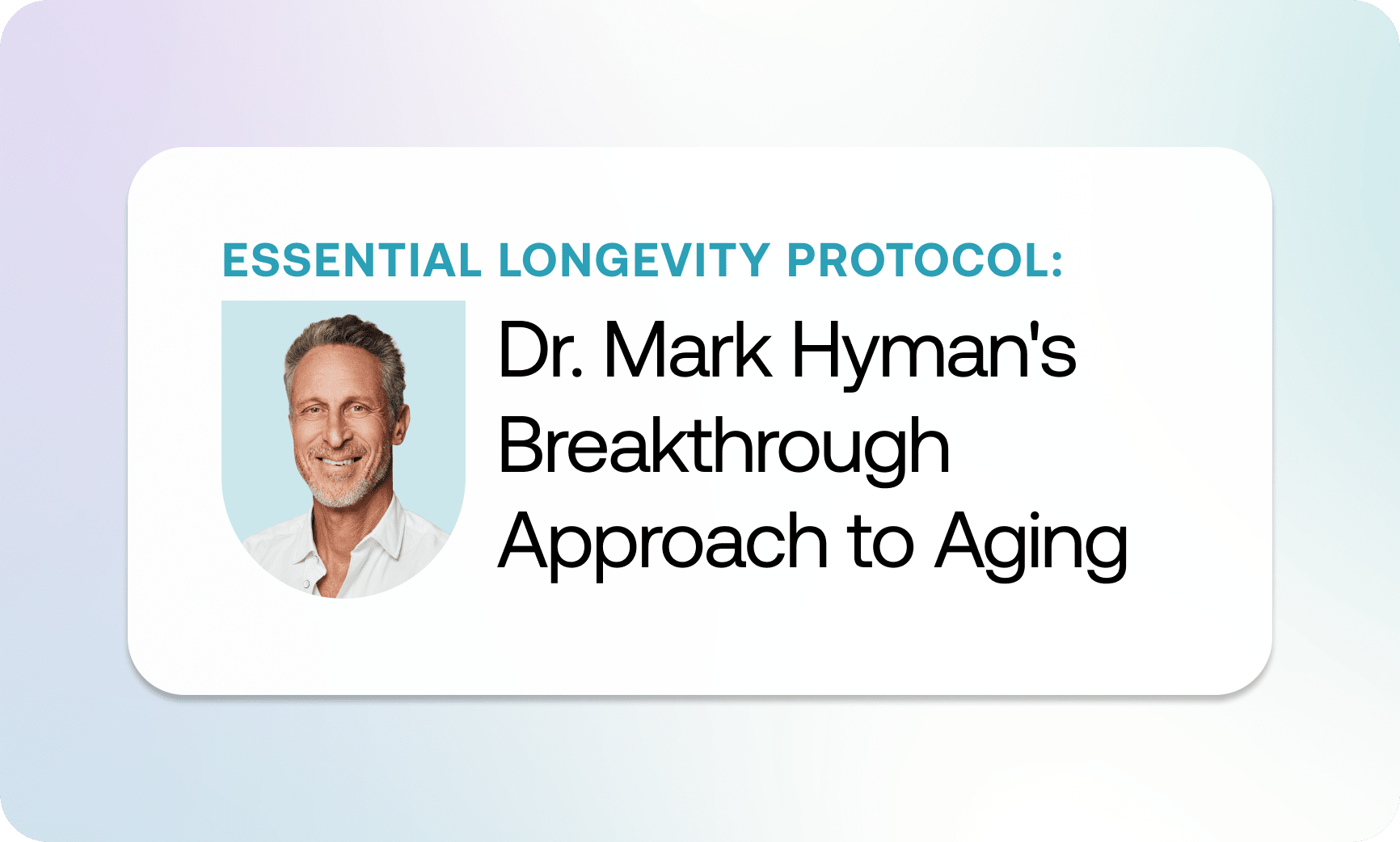 ESSENTIAL LONGEVITY PROTOCOL:

Dr. Mark Hyman's Breakthrough Approach to Aging